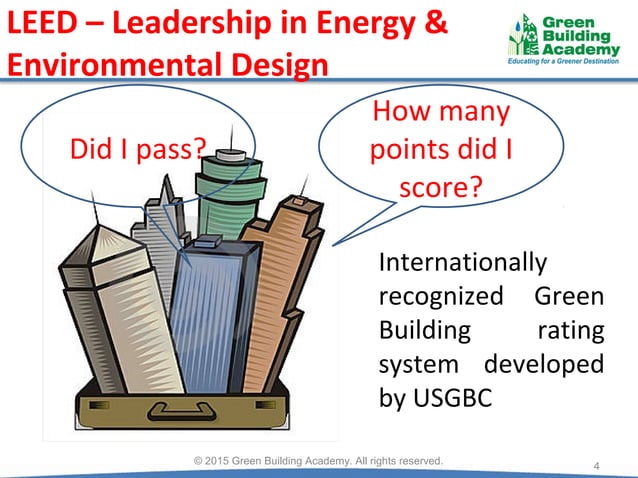 LEED – Leadership in Energy & Environmental Design

Green Building Academy
Educating for a Greener Destination

Did I pass?

How many points did I score?

Internationally recognized Green Building rating system developed by USGBC

© 2015 Green Building Academy. All rights reserved.

4